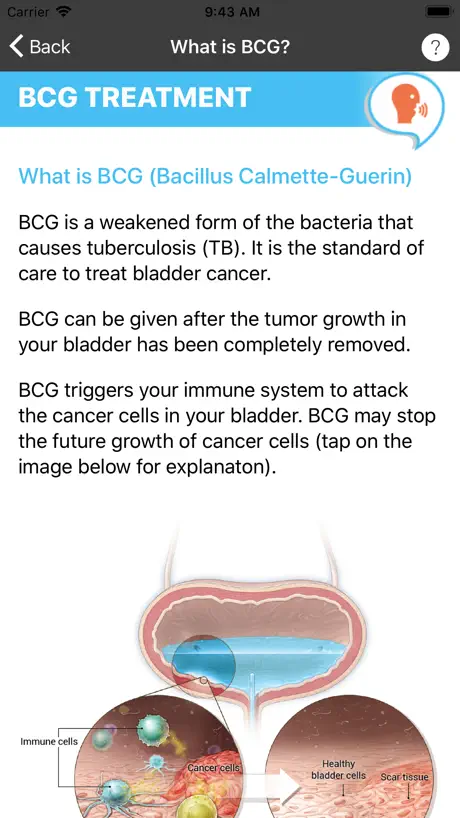 Carrier 9:43 AM

Back What is BCG? ?

BCG TREATMENT

What is BCG (Bacillus Calmette-Guerin)

BCG is a weakened form of the bacteria that causes tuberculosis (TB). It is the standard of care to treat bladder cancer.

BCG can be given after the tumor growth in your bladder has been completely removed.

BCG triggers your immune system to attack the cancer cells in your bladder. BCG may stop the future growth of cancer cells (tap on the image below for explanaton).

Immune cells

Cancer cells

Healthy bladder cells

Scar tissue